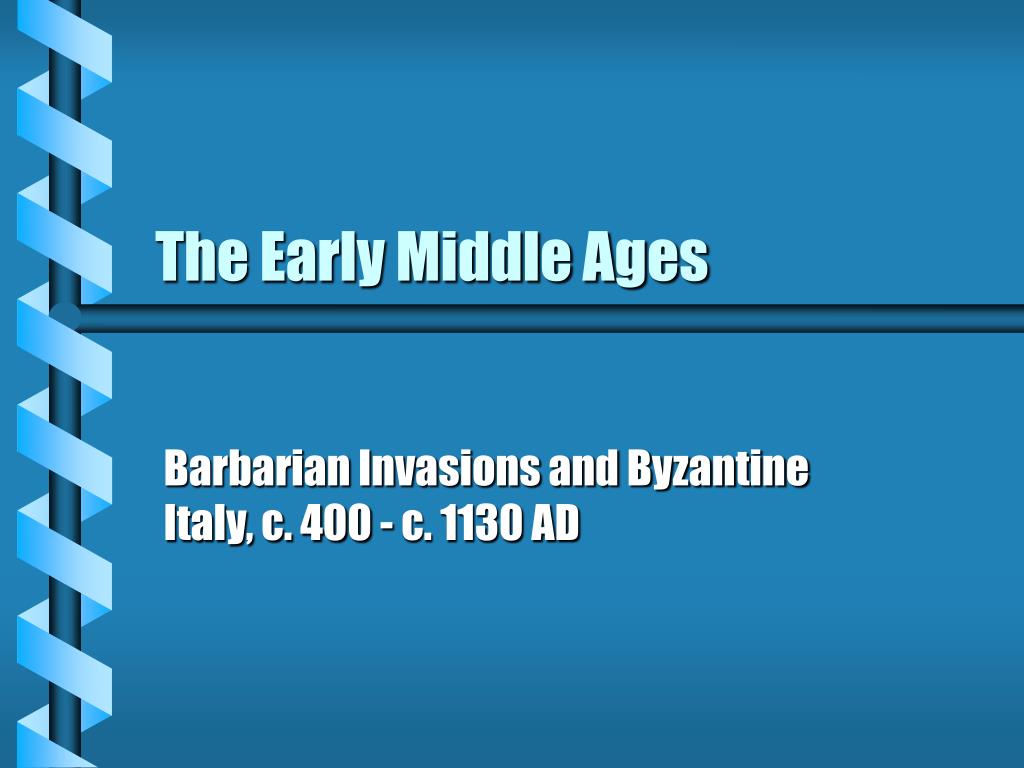 The Early Middle Ages

Barbarian Invasions and Byzantine Italy, c. 400 - c. 1130 AD